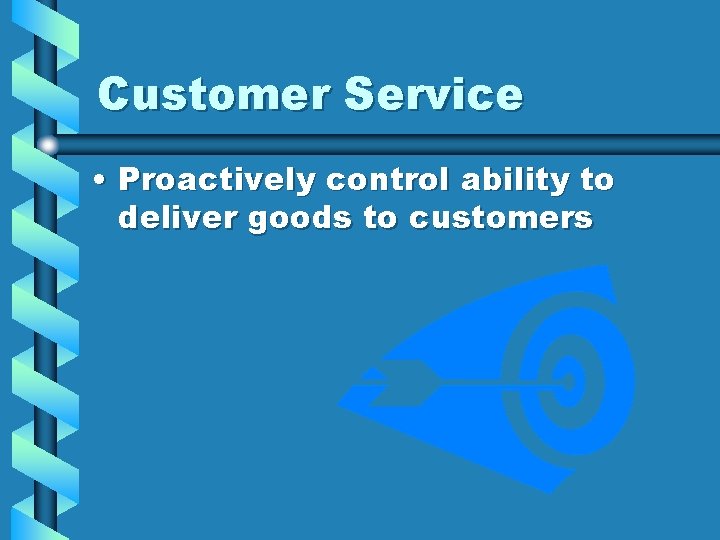 Customer Service

• Proactively control ability to deliver goods to customers